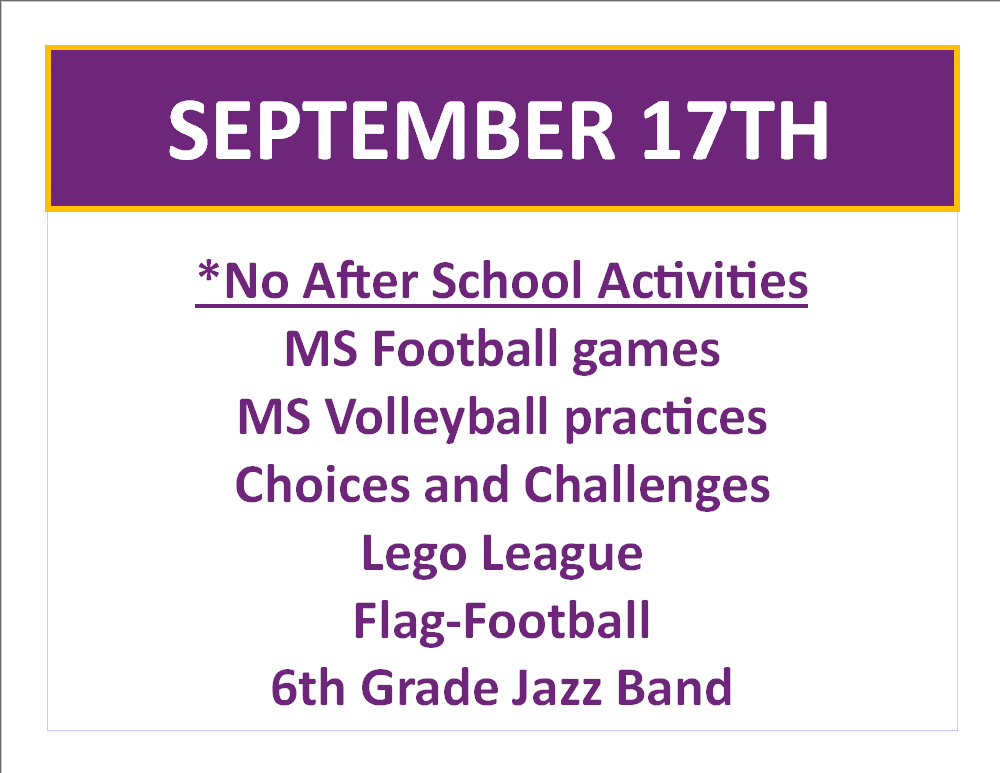 SEPTEMBER 17TH

*No After School Activities
MS Football games
MS Volleyball practices
Choices and Challenges
Lego League
Flag-Football
6th Grade Jazz Band